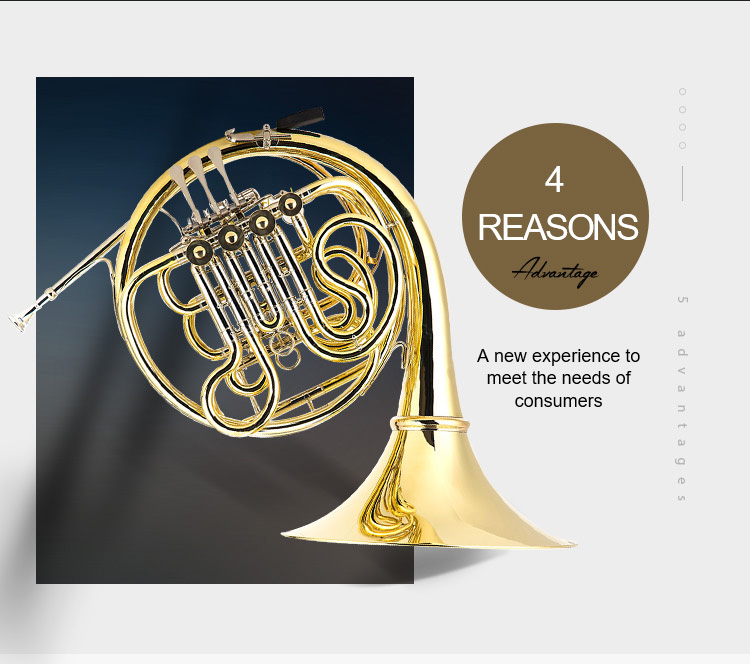 4
REASONS
Advantage

A new experience to meet the needs of consumers

5 advantages